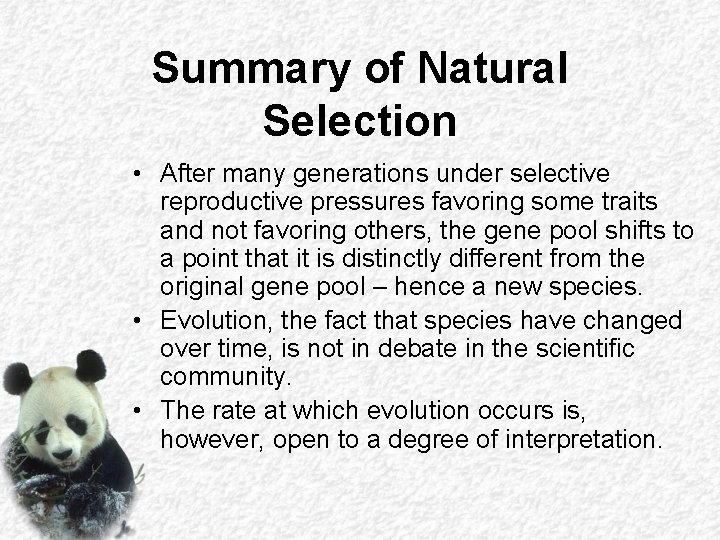 Summary of Natural Selection

• After many generations under selective reproductive pressures favoring some traits and not favoring others, the gene pool shifts to a point that it is distinctly different from the original gene pool – hence a new species.
• Evolution, the fact that species have changed over time, is not in debate in the scientific community.
• The rate at which evolution occurs is, however, open to a degree of interpretation.